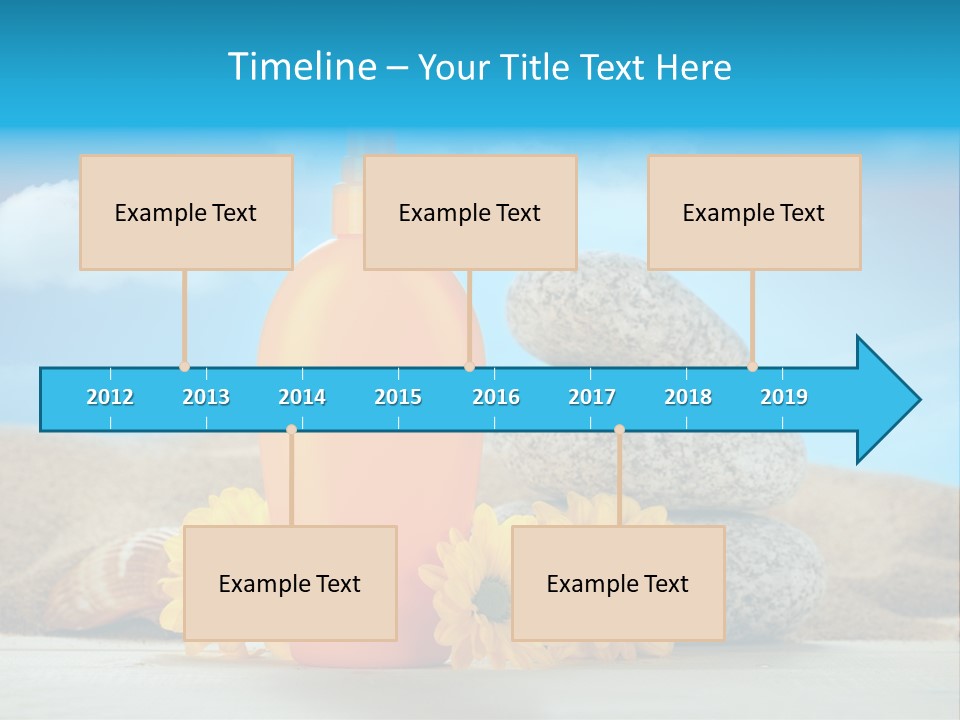 Timeline – Your Title Text Here

Example Text

Example Text

Example Text

2012 2013 2014 2015 2016 2017 2018 2019

Example Text

Example Text